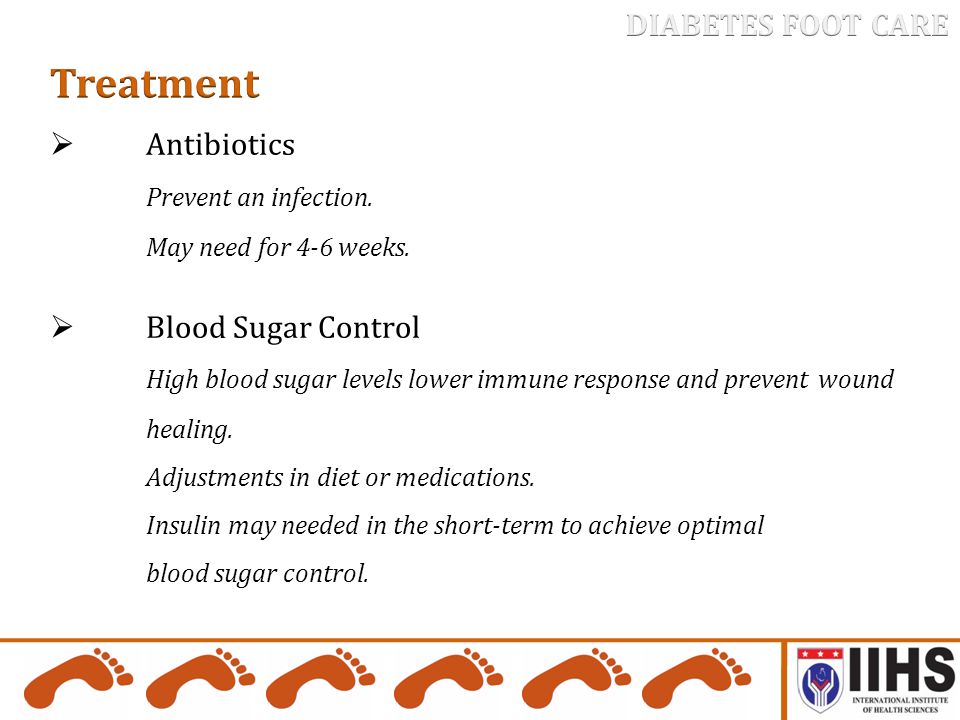 DIABETES FOOT CARE

Treatment

➢ Antibiotics

Prevent an infection.

May need for 4-6 weeks.

➢ Blood Sugar Control

High blood sugar levels lower immune response and prevent wound healing.

Adjustments in diet or medications.

Insulin may needed in the short-term to achieve optimal blood sugar control.

IIHS
INTERNATIONAL INSTITUTE OF HEALTH SCIENCES